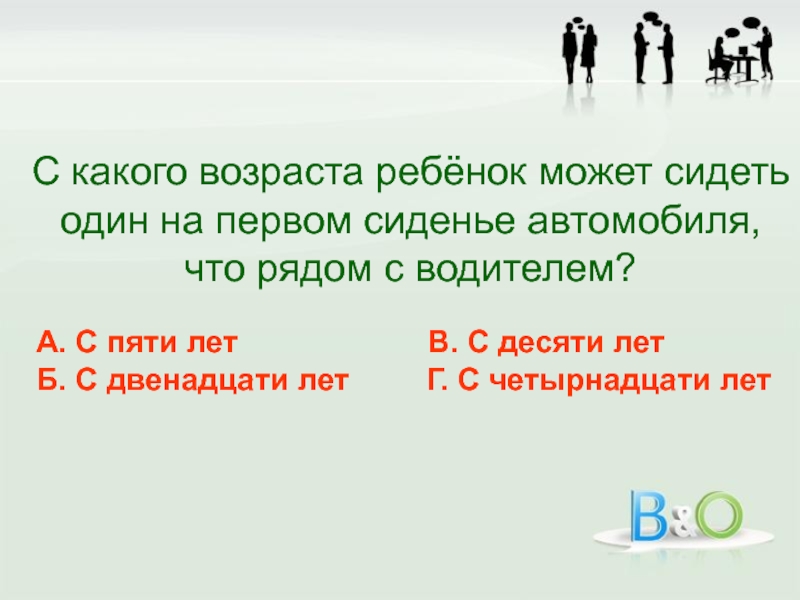 С какого возраста ребёнок может сидеть один на первом сиденье автомобиля, что рядом с водителем?

А. С пяти лет
Б. С двенадцати лет

В. С десяти лет
Г. С четырнадцати лет

B&O